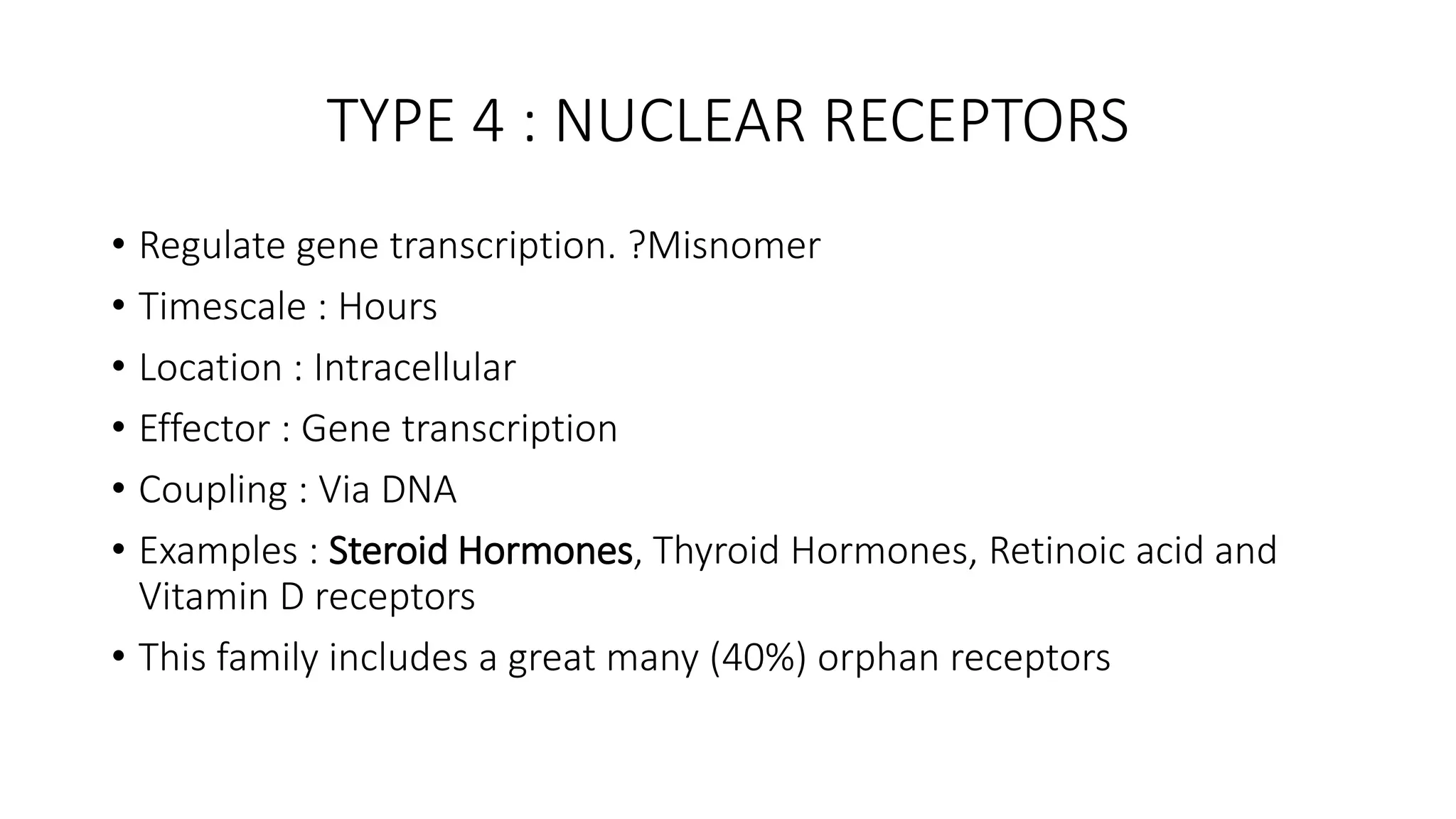 TYPE 4 : NUCLEAR RECEPTORS

• Regulate gene transcription. ?Misnomer

• Timescale : Hours

• Location : Intracellular

• Effector : Gene transcription

• Coupling : Via DNA

• Examples : Steroid Hormones, Thyroid Hormones, Retinoic acid and Vitamin D receptors

• This family includes a great many (40%) orphan receptors